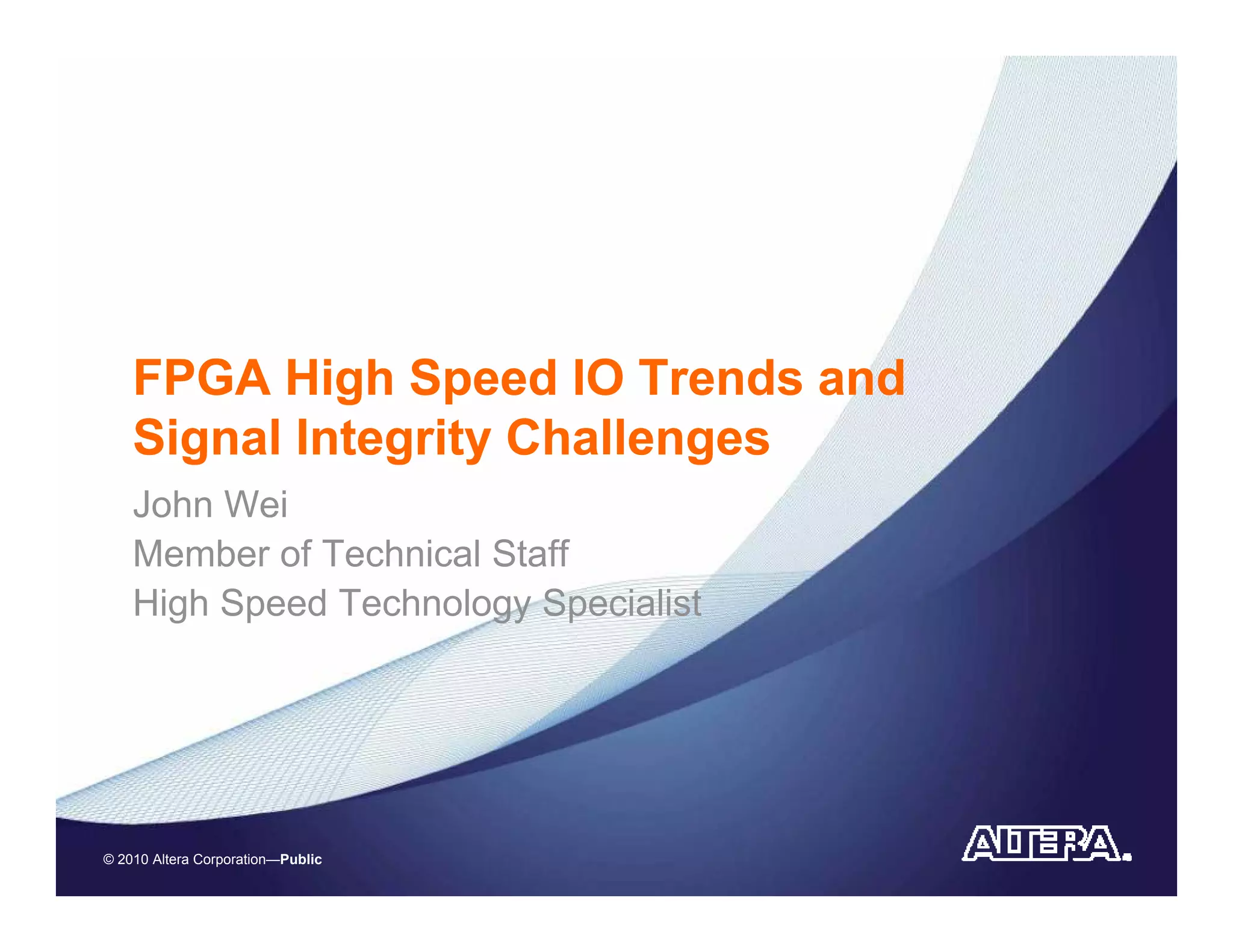 FPGA High Speed IO Trends and Signal Integrity Challenges

John Wei
Member of Technical Staff
High Speed Technology Specialist

© 2010 Altera Corporation—Public

ALTERA.